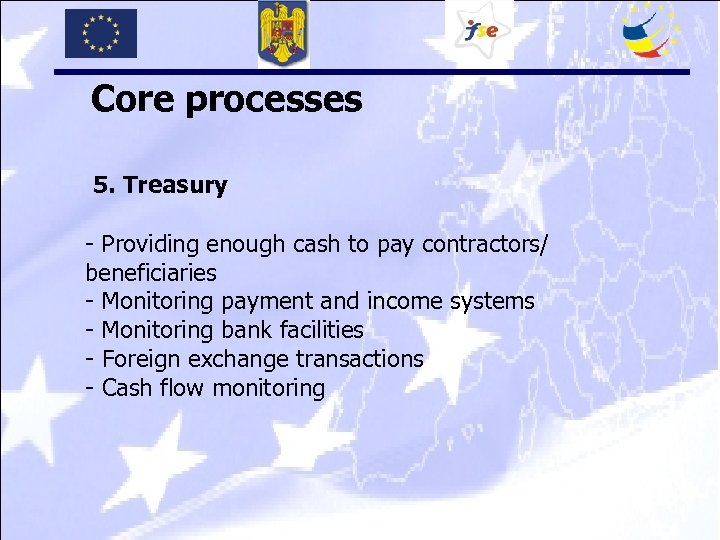 fse

Core processes

5. Treasury

- Providing enough cash to pay contractors/ beneficiaries
- Monitoring payment and income systems
- Monitoring bank facilities
- Foreign exchange transactions
- Cash flow monitoring